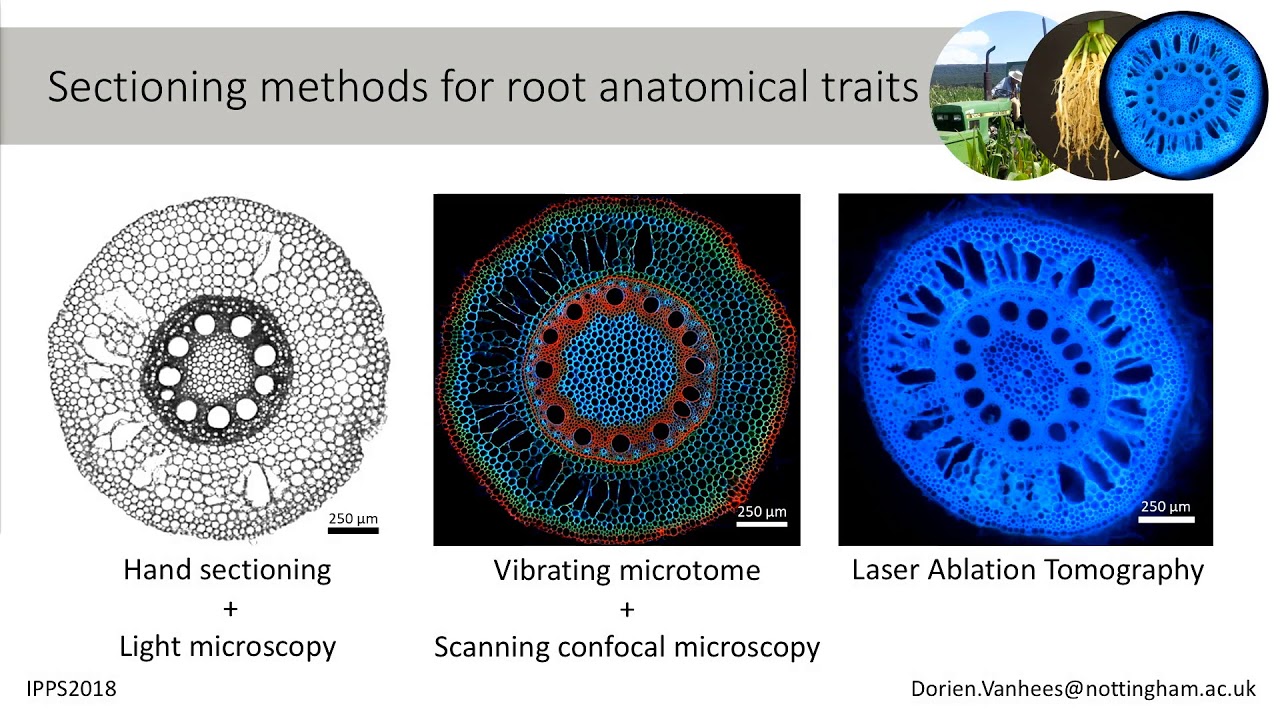 Sectioning methods for root anatomical traits

250 µm

Hand sectioning
+
Light microscopy

250 µm

Vibrating microtome
+
Scanning confocal microscopy

250 µm

Laser Ablation Tomography

IPPS2018

Dorien.Vanhees@nottingham.ac.uk